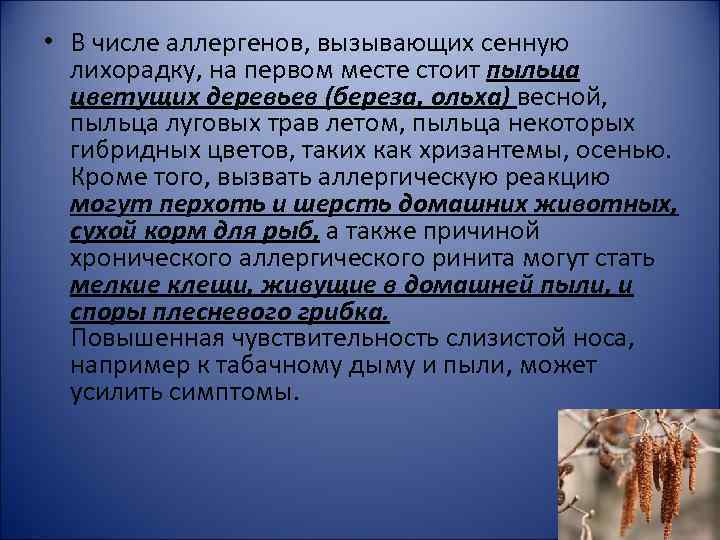 • В числе аллергенов, вызывающих сенную лихорадку, на первом месте стоит пыльца цветущих деревьев (береза, ольха) весной, пыльца луговых трав летом, пыльца некоторых гибридных цветов, таких как хризантемы, осенью. Кроме того, вызвать аллергическую реакцию могут перхоть и шерсть домашних животных, сухой корм для рыб, а также причиной хронического аллергического ринита могут стать мелкие клещи, живущие в домашней пыли, и споры плесневого грибка.
Повышенная чувствительность слизистой носа, например к табачному дыму и пыли, может усилить симптомы.